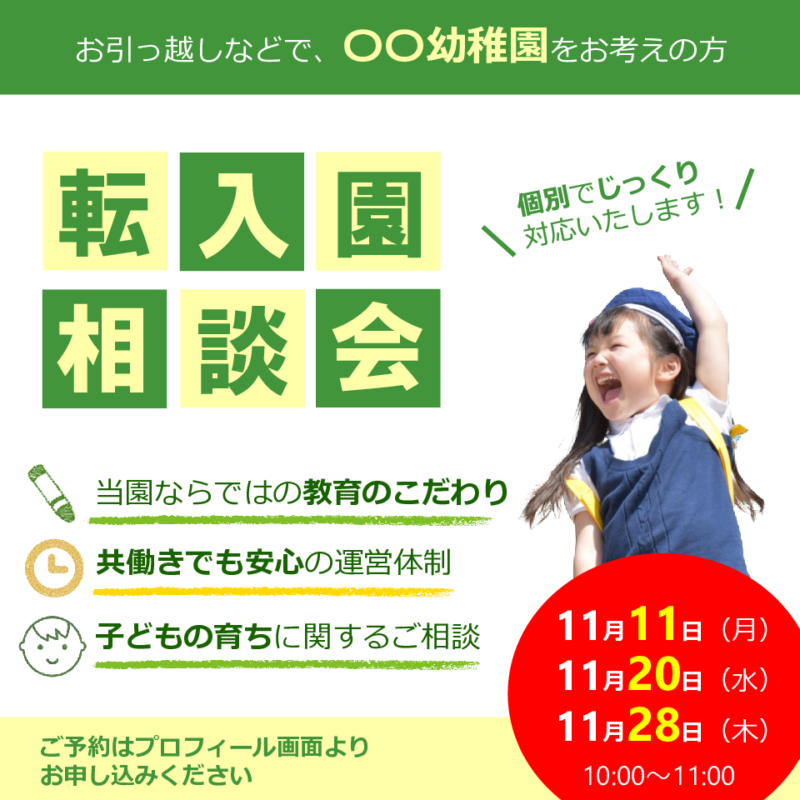 お引っ越しなどで、〇〇幼稚園をお考えの方

転入園
相談会

個別でじっくり
対応いたします！

当園ならではの教育のこだわり

共働きでも安心の運営体制

子どもの育ちに関するご相談

11月11日（月）
11月20日（水）
11月28日（木）
10:00～11:00

ご予約はプロフィール画面より
お申し込みください